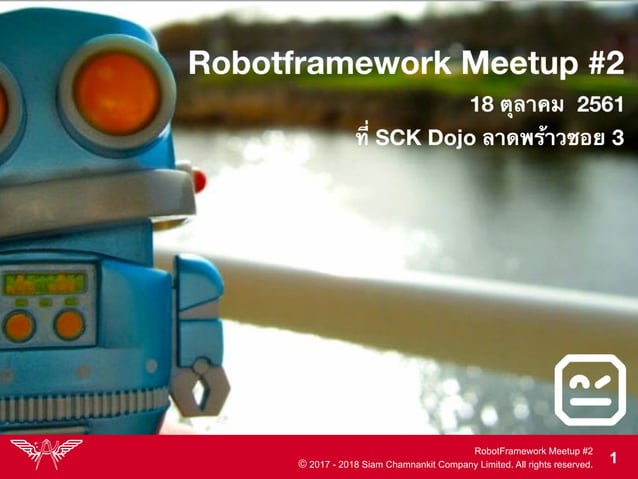 Robotframework Meetup #2

18 ตุลาคม 2561

ที่ SCK Dojo ลาดพร้าวซอย 3

RobotFramework Meetup #2
© 2017 - 2018 Siam Chamnankit Company Limited. All rights reserved.

1